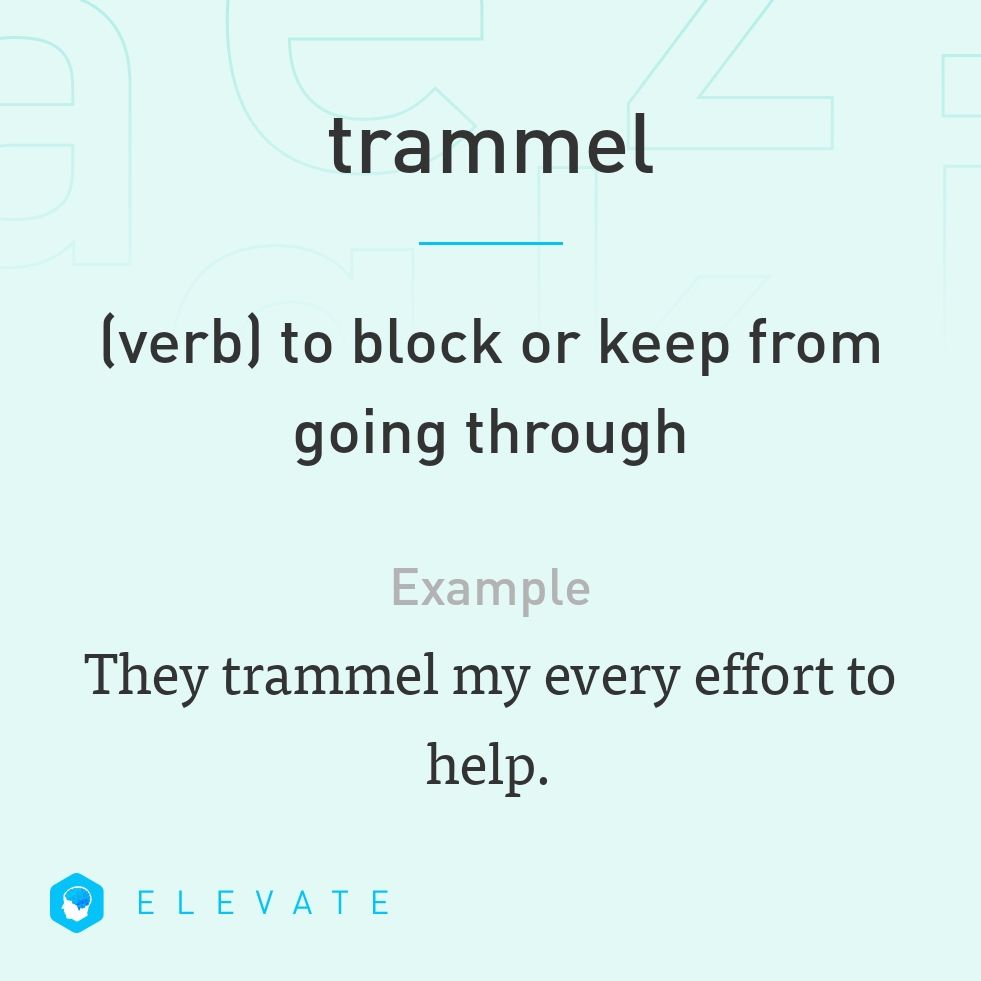 trammel

(verb) to block or keep from going through

Example

They trammel my every effort to help.

ELEVATE